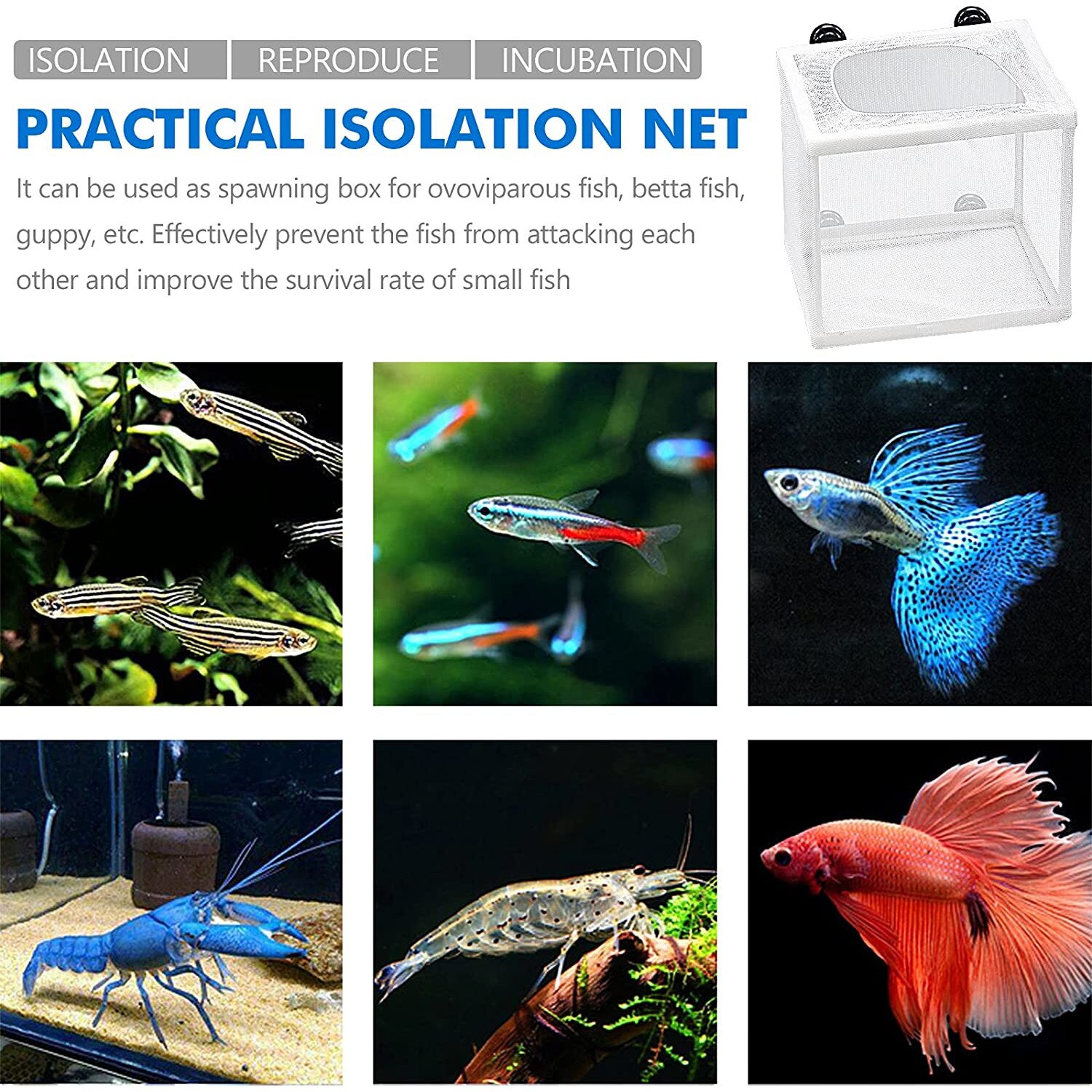 ISOLATION REPRODUCE INCUBATION

PRACTICAL ISOLATION NET

It can be used as spawning box for ovoviparous fish, betta fish, guppy, etc. Effectively prevent the fish from attacking each other and improve the survival rate of small fish